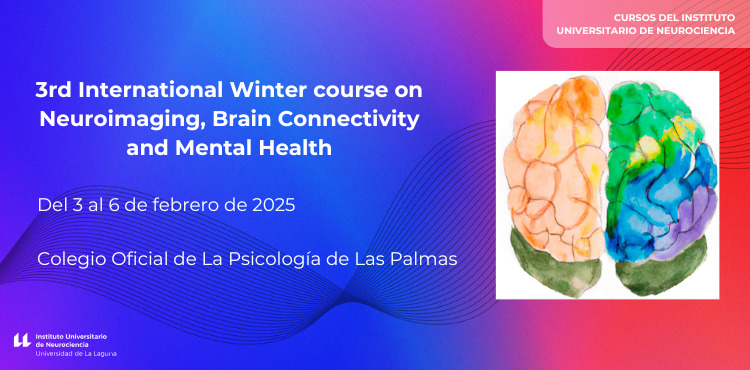 CURSOS DEL INSTITUTO
UNIVERSITARIO DE NEUROCIENCIA

3rd International Winter course on Neuroimaging, Brain Connectivity and Mental Health

Del 3 al 6 de febrero de 2025

Colegio Oficial de La Psicología de Las Palmas

Instituto Universitario
de Neurociencia
Universidad de La Laguna